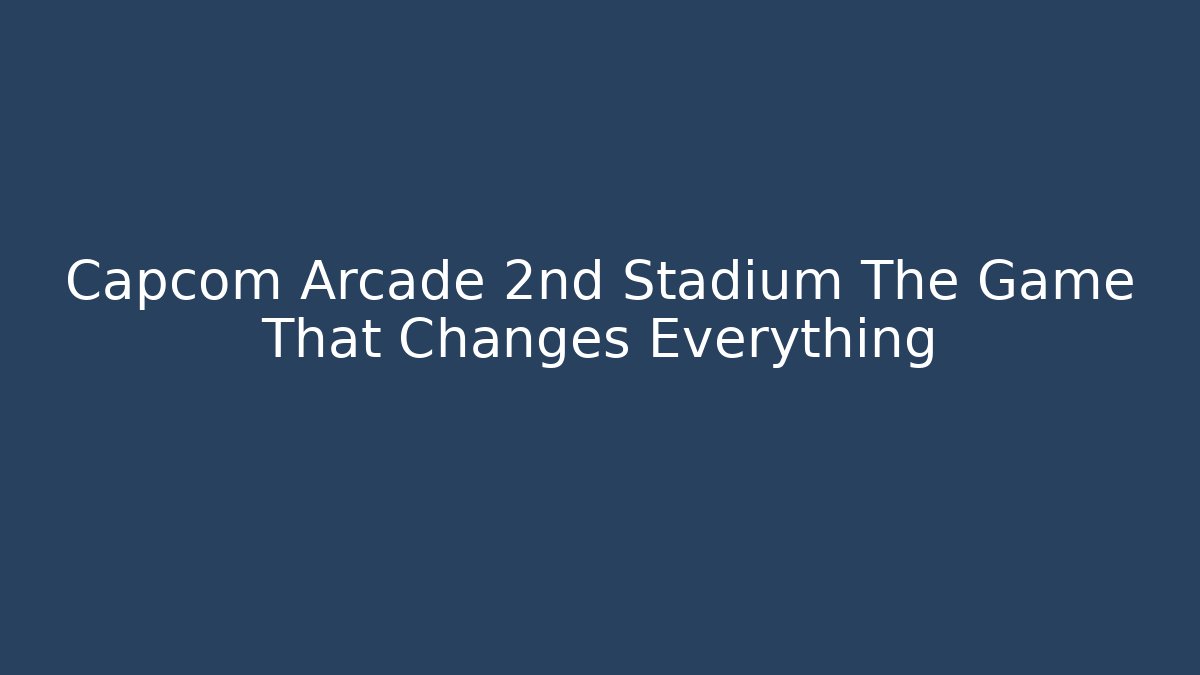 Capcom Arcade 2nd Stadium The Game That Changes Everything